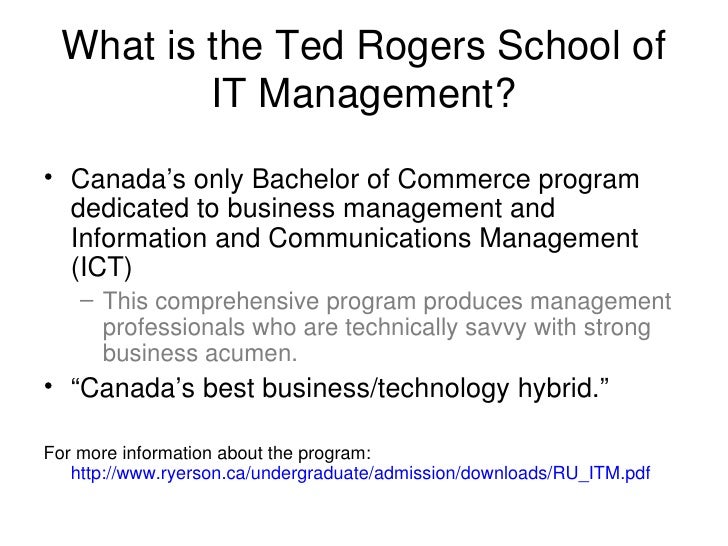 What is the Ted Rogers School of IT Management?

• Canada’s only Bachelor of Commerce program dedicated to business management and Information and Communications Management (ICT)
– This comprehensive program produces management professionals who are technically savvy with strong business acumen.
• “Canada’s best business/technology hybrid.”

For more information about the program: http://www.ryerson.ca/undergraduate/admission/downloads/RU_ITM.pdf